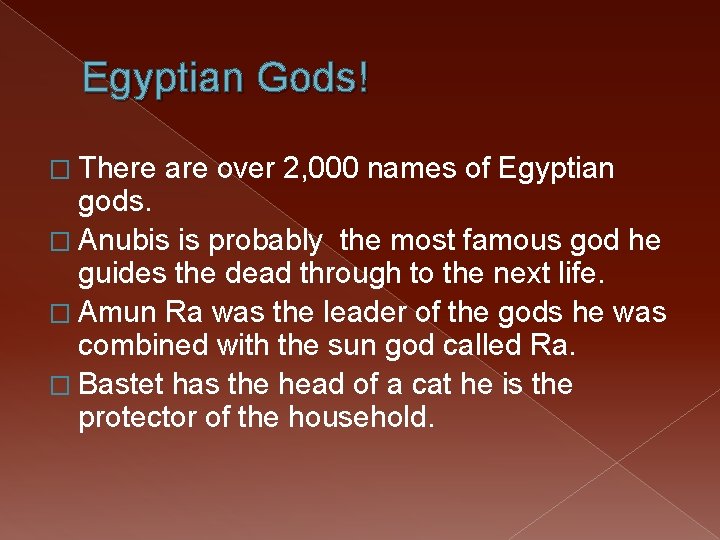 Egyptian Gods!

□ There are over 2,000 names of Egyptian gods.
□ Anubis is probably  the most famous god he guides the dead through to the next life.
□ Amun Ra was the leader of the gods he was combined with the sun god called Ra.
□ Bastet has the head of a cat he is the protector of the household.